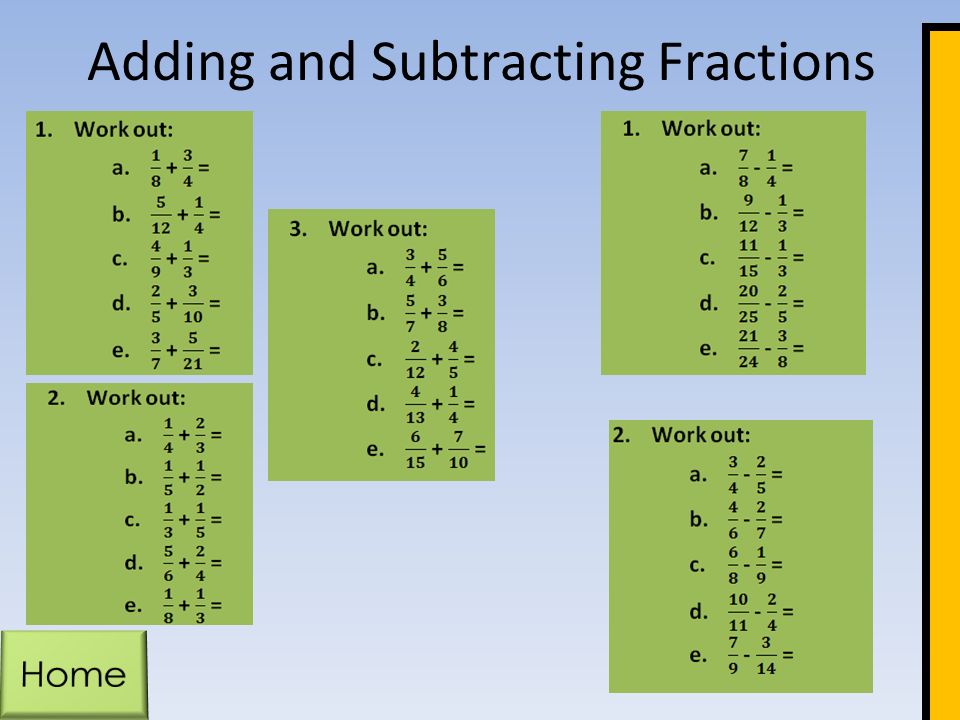 Adding and Subtracting Fractions

1. Work out:
a. $\frac{1}{8}+\frac{3}{4}=$
b. $\frac{5}{12}+\frac{1}{4}=$
c. $\frac{4}{9}+\frac{1}{3}=$
d. $\frac{2}{5}+\frac{3}{10}=$
e. $\frac{3}{7}+\frac{5}{21}=$

2. Work out:
a. $\frac{1}{4}+\frac{2}{3}=$
b. $\frac{1}{5}+\frac{1}{2}=$
c. $\frac{1}{3}+\frac{1}{5}=$
d. $\frac{5}{6}+\frac{2}{4}=$
e. $\frac{1}{8}+\frac{1}{3}=$

3. Work out:
a. $\frac{3}{4}+\frac{5}{6}=$
b. $\frac{5}{7}+\frac{3}{8}=$
c. $\frac{2}{12}+\frac{4}{5}=$
d. $\frac{4}{13}+\frac{1}{4}=$
e. $\frac{6}{15}+\frac{7}{10}=$

1. Work out:
a. $\frac{7}{8}-\frac{1}{4}=$
b. $\frac{9}{12}-\frac{1}{3}=$
c. $\frac{11}{15}-\frac{1}{3}=$
d. $\frac{20}{25}-\frac{2}{5}=$
e. $\frac{21}{24}-\frac{3}{8}=$

2. Work out:
a. $\frac{3}{4}-\frac{2}{5}=$
b. $\frac{4}{6}-\frac{2}{7}=$
c. $\frac{6}{8}-\frac{1}{9}=$
d. $\frac{10}{11}-\frac{2}{4}=$
e. $\frac{7}{9}-\frac{3}{14}=$

Home